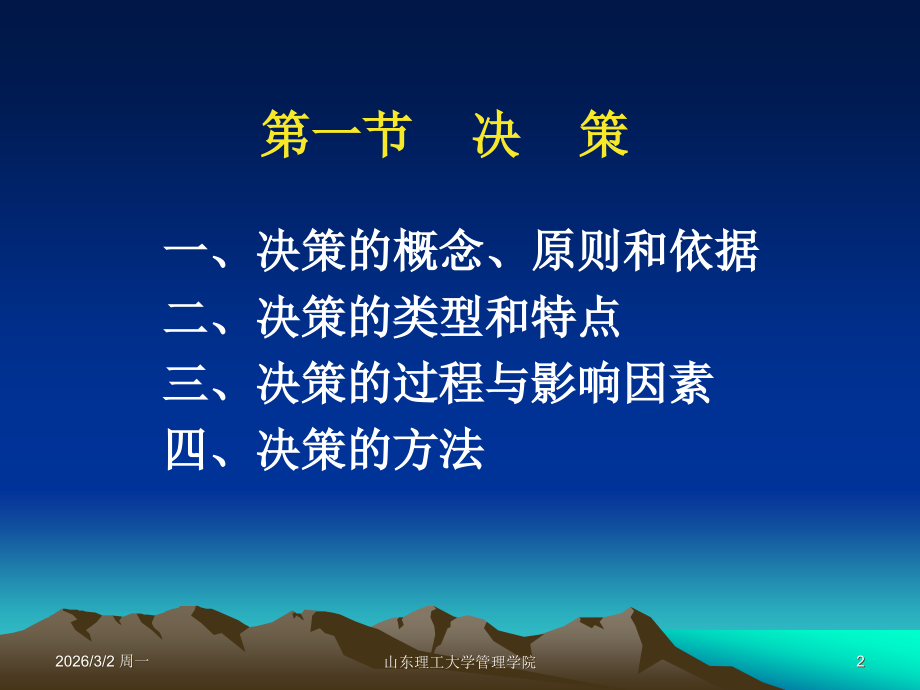 第一节　决　策

一、决策的概念、原则和依据
二、决策的类型和特点
三、决策的过程与影响因素
四、决策的方法

2026/3/2 周一　　山东理工大学管理学院　　2